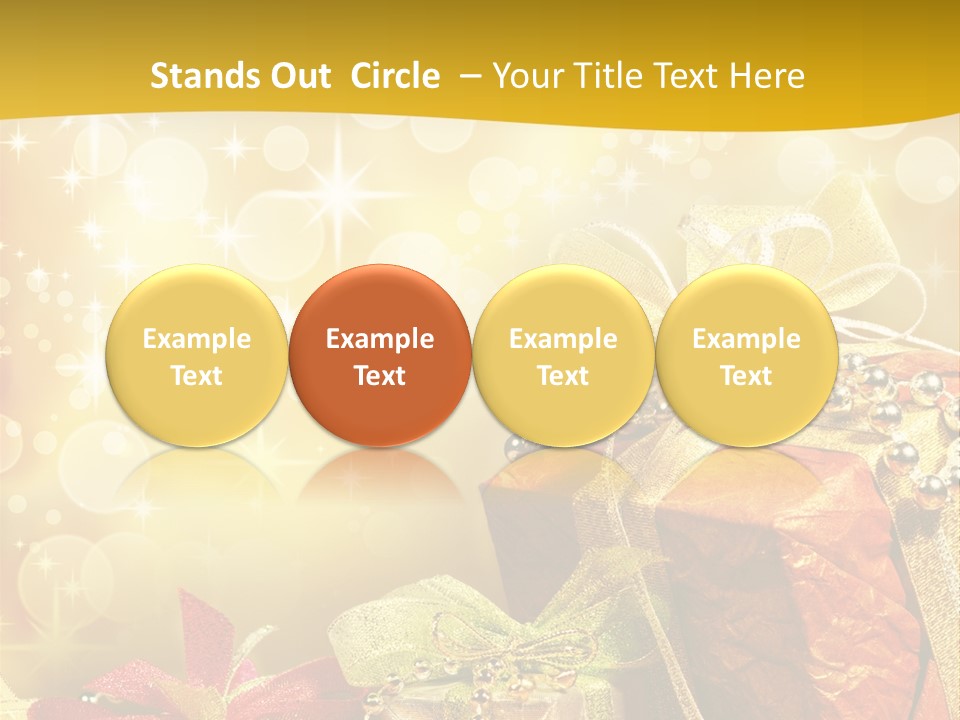 Stands Out Circle – Your Title Text Here

Example Text

Example Text

Example Text

Example Text